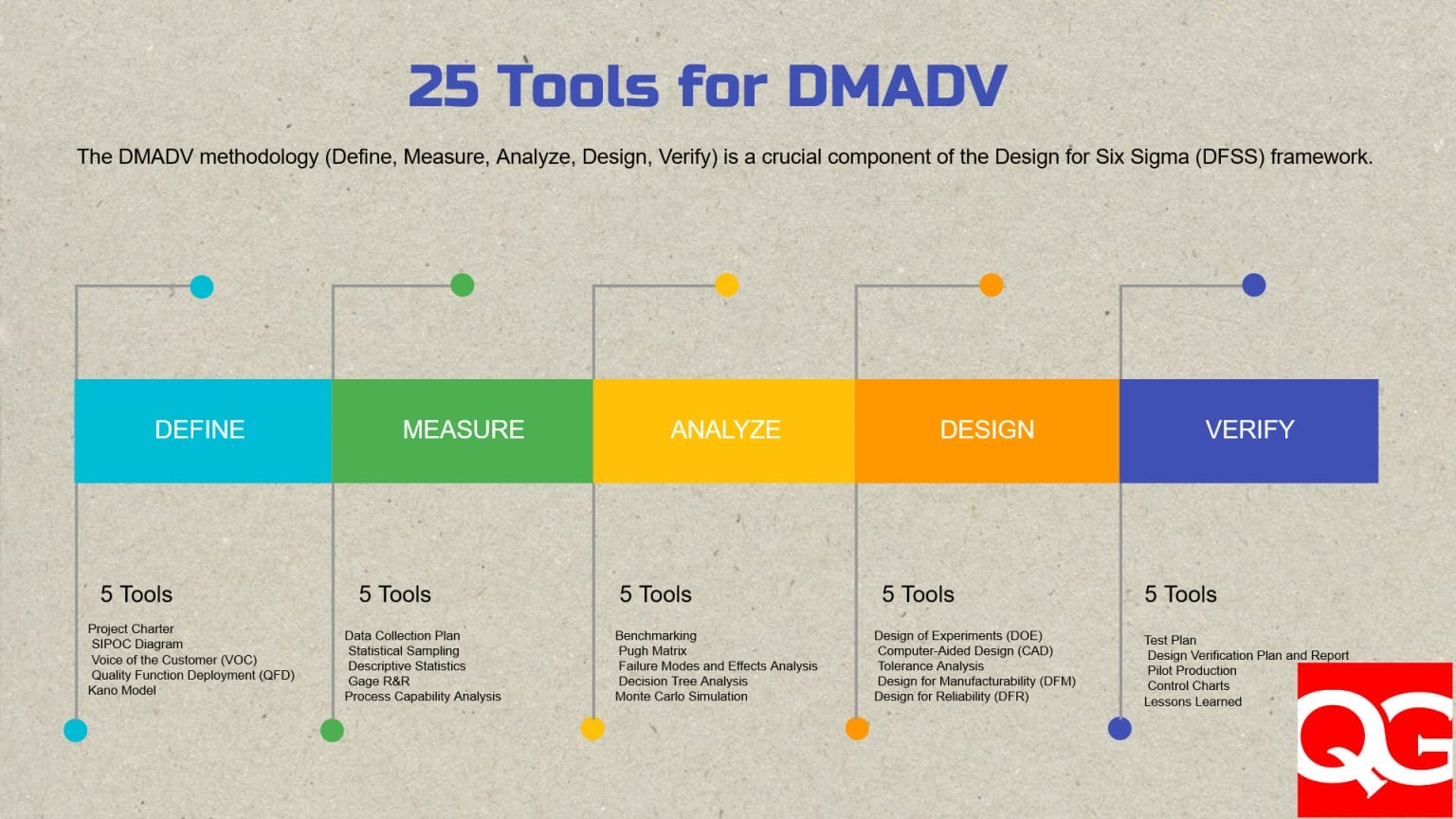 25 Tools for DMADV

The DMADV methodology (Define, Measure, Analyze, Design, Verify) is a crucial component of the Design for Six Sigma (DFSS) framework.

DEFINE

MEASURE

ANALYZE

DESIGN

VERIFY

5 Tools

Project Charter
SIPOC Diagram
Voice of the Customer (VOC)
Quality Function Deployment (QFD)
Kano Model

5 Tools

Data Collection Plan
Statistical Sampling
Descriptive Statistics
Gage R&R
Process Capability Analysis

5 Tools

Benchmarking
Pugh Matrix
Failure Modes and Effects Analysis
Decision Tree Analysis
Monte Carlo Simulation

5 Tools

Design of Experiments (DOE)
Computer-Aided Design (CAD)
Tolerance Analysis
Design for Manufacturability (DFM)
Design for Reliability (DFR)

5 Tools

Test Plan
Design Verification Plan and Report
Pilot Production
Control Charts
Lessons Learned

QG